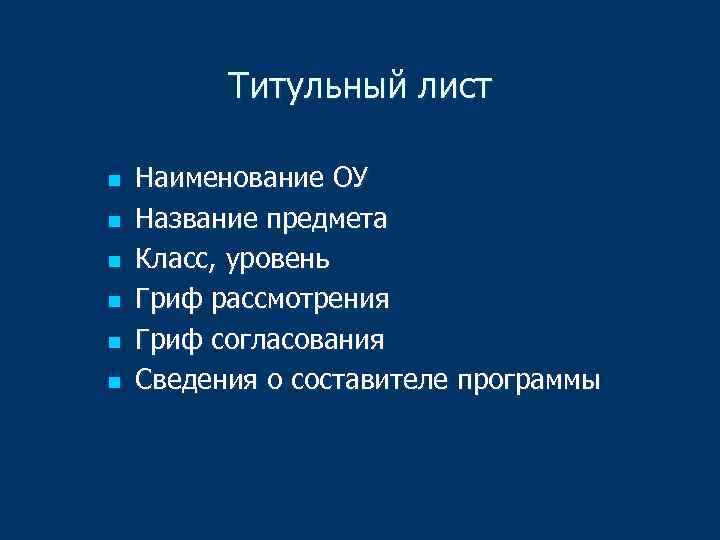 Титульный лист

- Наименование ОУ
- Название предмета
- Класс, уровень
- Гриф рассмотрения
- Гриф согласования
- Сведения о составителе программы